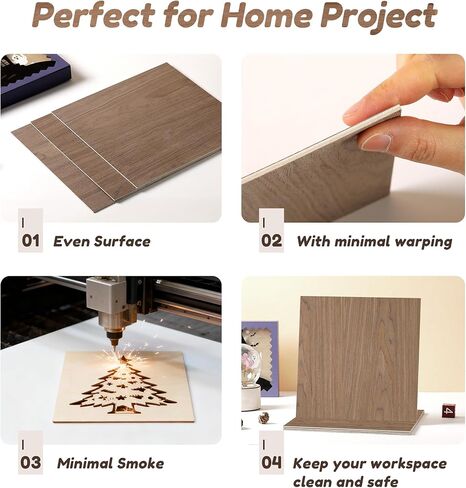 Perfect for Home Project

01 Even Surface

02 With minimal warping

03 Minimal Smoke

04 Keep your workspace clean and safe